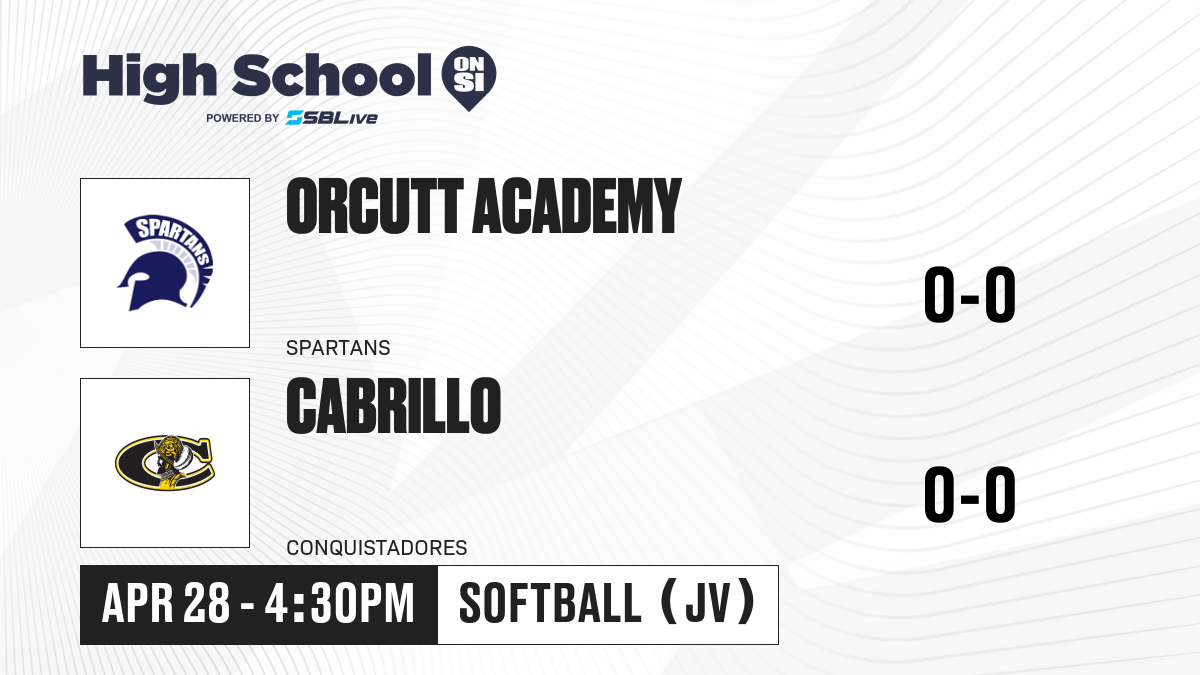 High School ON SI
POWERED BY SBLive

SPARTANS

ORCUTT ACADEMY

SPARTANS

0-0

CABRILLO

CONQUISTADORES

0-0

APR 28 - 4:30PM

SOFTBALL (JV)